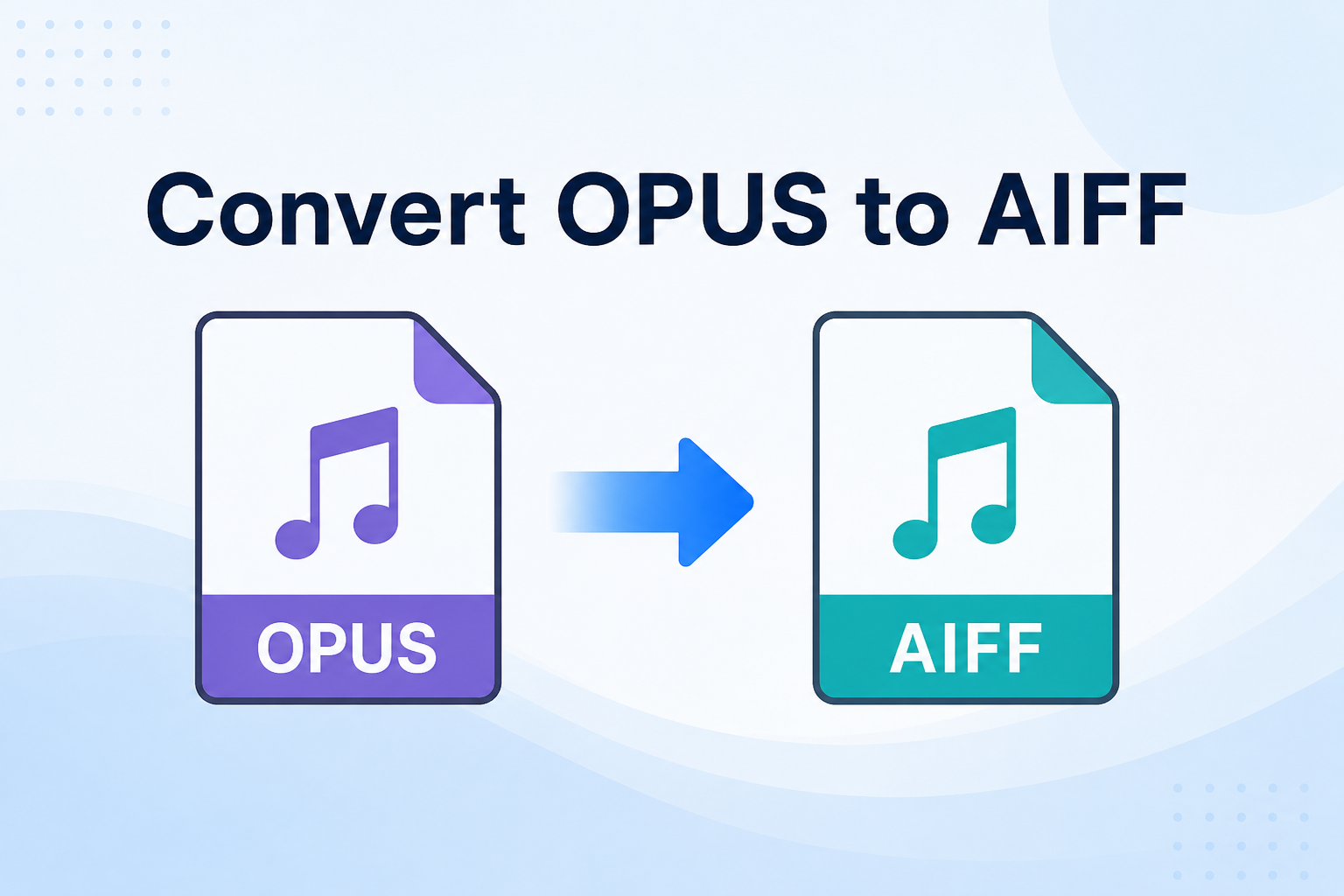 Convert OPUS to AIFF

OPUS

AIFF